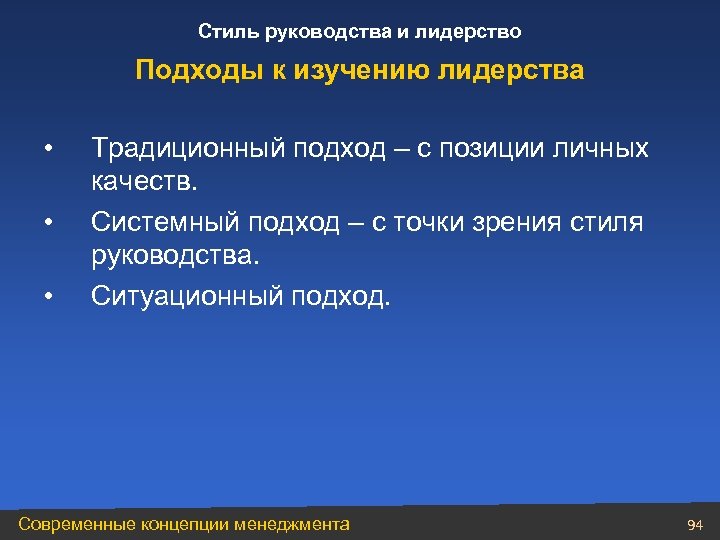 Стиль руководства и лидерство

Подходы к изучению лидерства

• Традиционный подход – с позиции личных качеств.
• Системный подход – с точки зрения стиля руководства.
• Ситуационный подход.

Современные концепции менеджмента

94